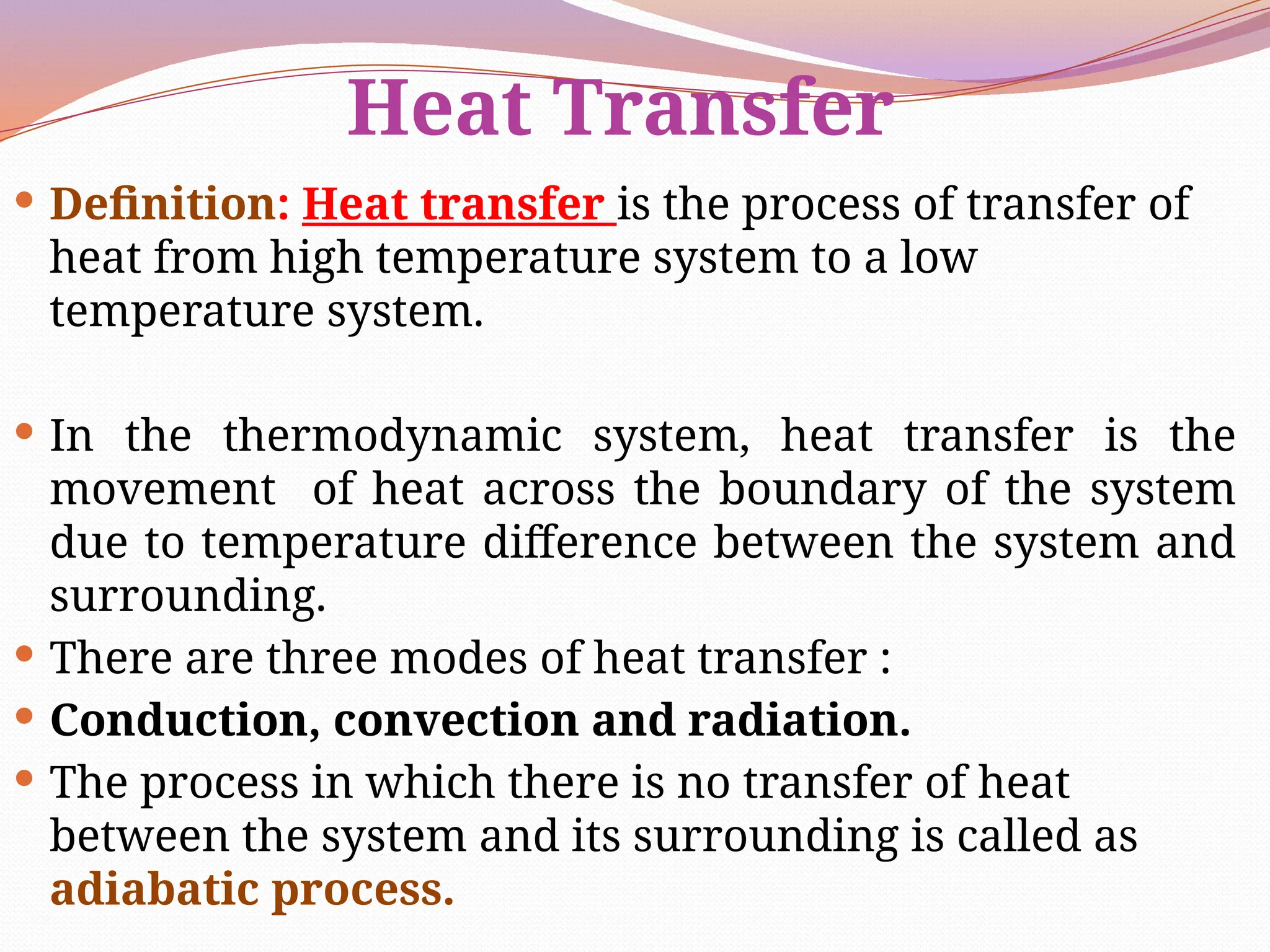 Heat Transfer

• Definition: Heat transfer is the process of transfer of heat from high temperature system to a low temperature system.

• In the thermodynamic system, heat transfer is the movement of heat across the boundary of the system due to temperature difference between the system and surrounding.

• There are three modes of heat transfer :

• Conduction, convection and radiation.

• The process in which there is no transfer of heat between the system and its surrounding is called as adiabatic process.